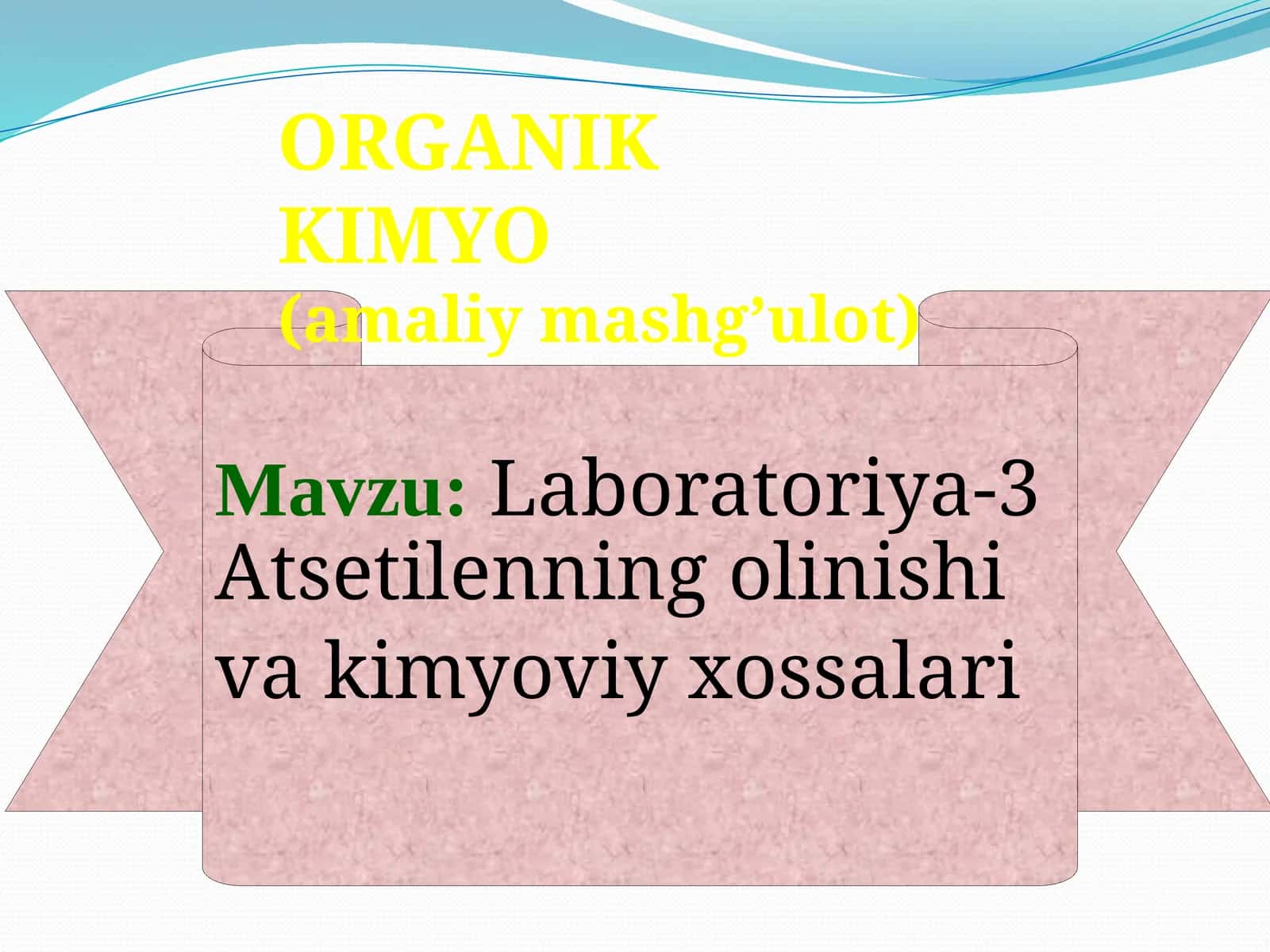 ORGANIK KIMYO
(amaliy mashg’ulot)

Mavzu: Laboratoriya-3 Atsetilenning olinishi va kimyoviy xossalari